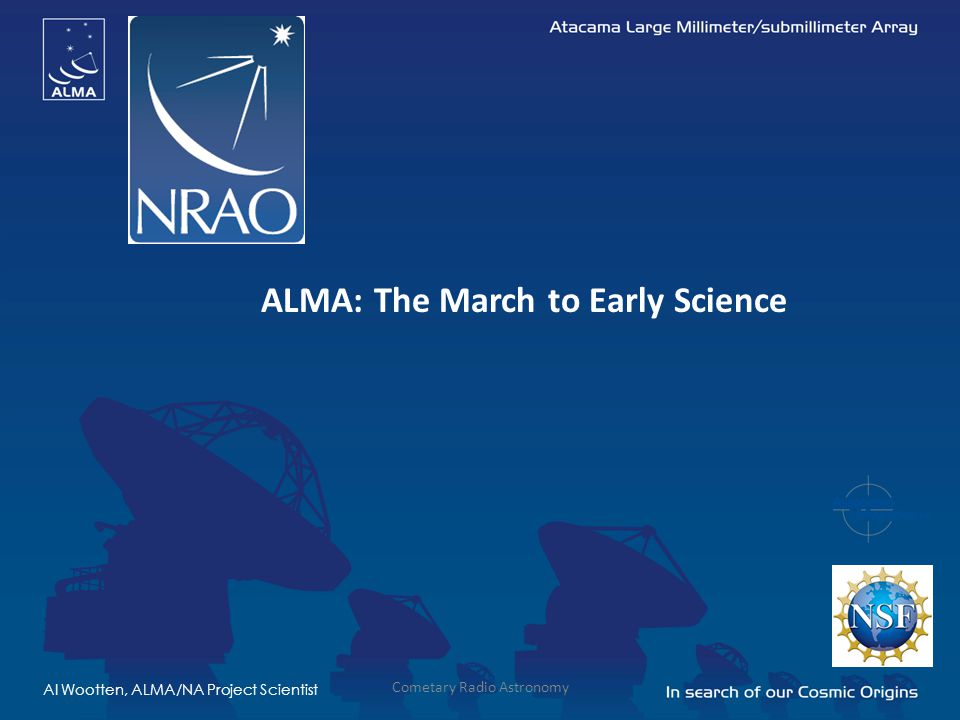 ALMA

NRAO

Atacama Large Millimeter/submillimeter Array

ALMA: The March to Early Science

NSF

Al Wootten, ALMA/NA Project Scientist

Cometary Radio Astronomy

In search of our Cosmic Origins